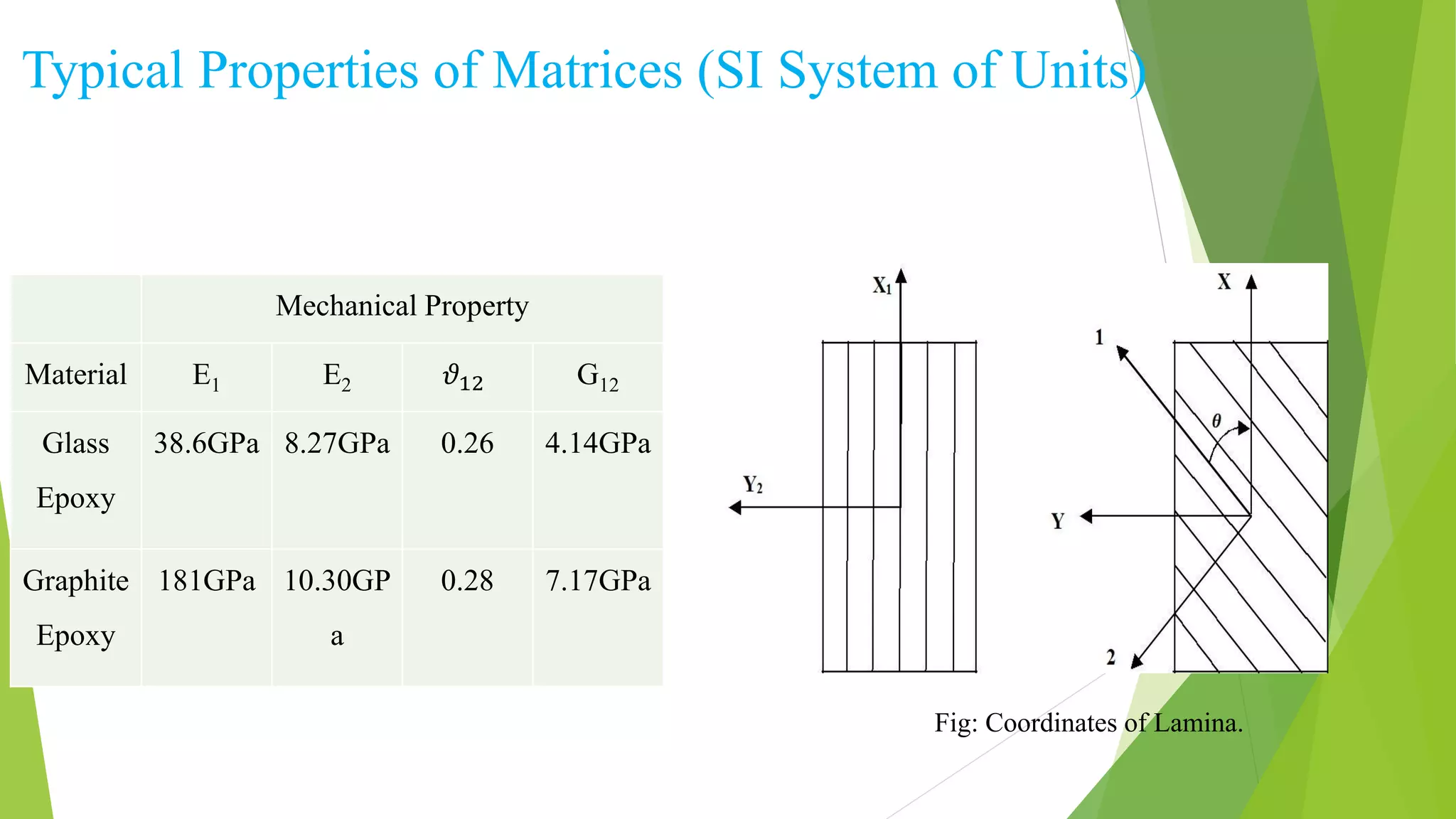 Typical Properties of Matrices (SI System of Units)

| | Mechanical Property | | | |
|---|---|---|---|---|
| Material | $E_1$ | $E_2$ | $\vartheta_{12}$ | $G_{12}$ |
| Glass Epoxy | 38.6GPa | 8.27GPa | 0.26 | 4.14GPa |
| Graphite Epoxy | 181GPa | 10.30GPa | 0.28 | 7.17GPa |

$X_1$
$Y_2$
X
1
$\theta$
Y
2

Fig: Coordinates of Lamina.